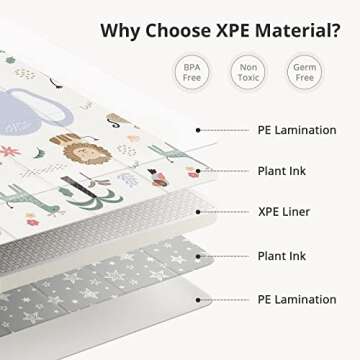 Why Choose XPE Material?

BPA Free

Non Toxic

Germ Free

PE Lamination

Plant Ink

XPE Liner

Plant Ink

PE Lamination